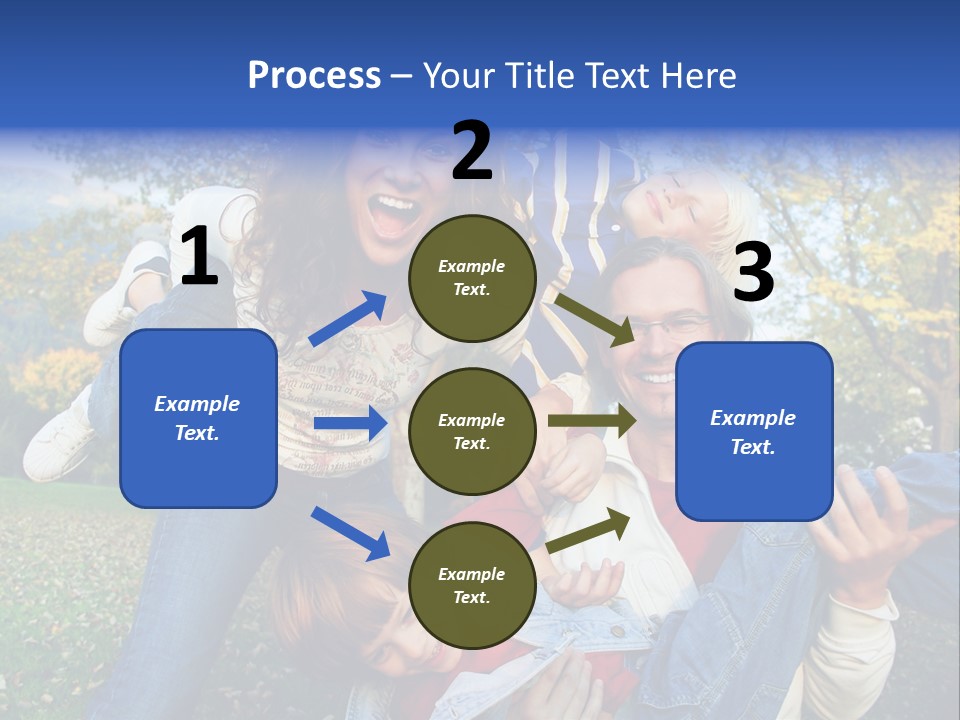 Process – Your Title Text Here

1

Example Text.

2

Example Text.

Example Text.

Example Text.

3

Example Text.